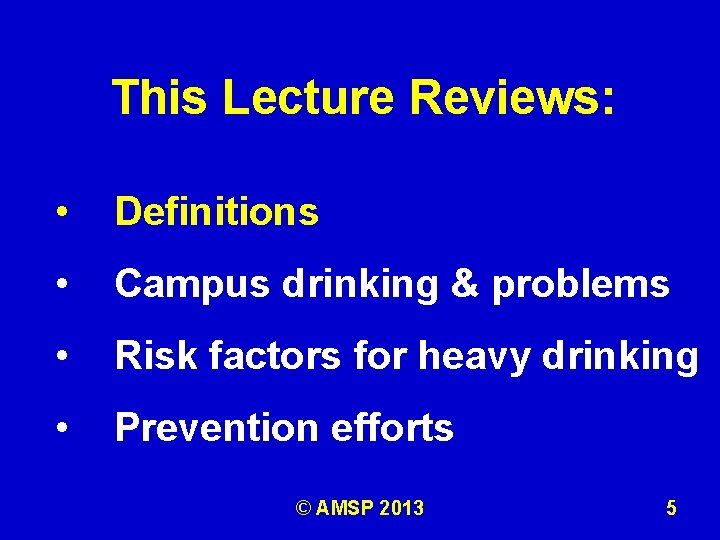 This Lecture Reviews:

• Definitions
• Campus drinking & problems
• Risk factors for heavy drinking
• Prevention efforts

© AMSP 2013

5